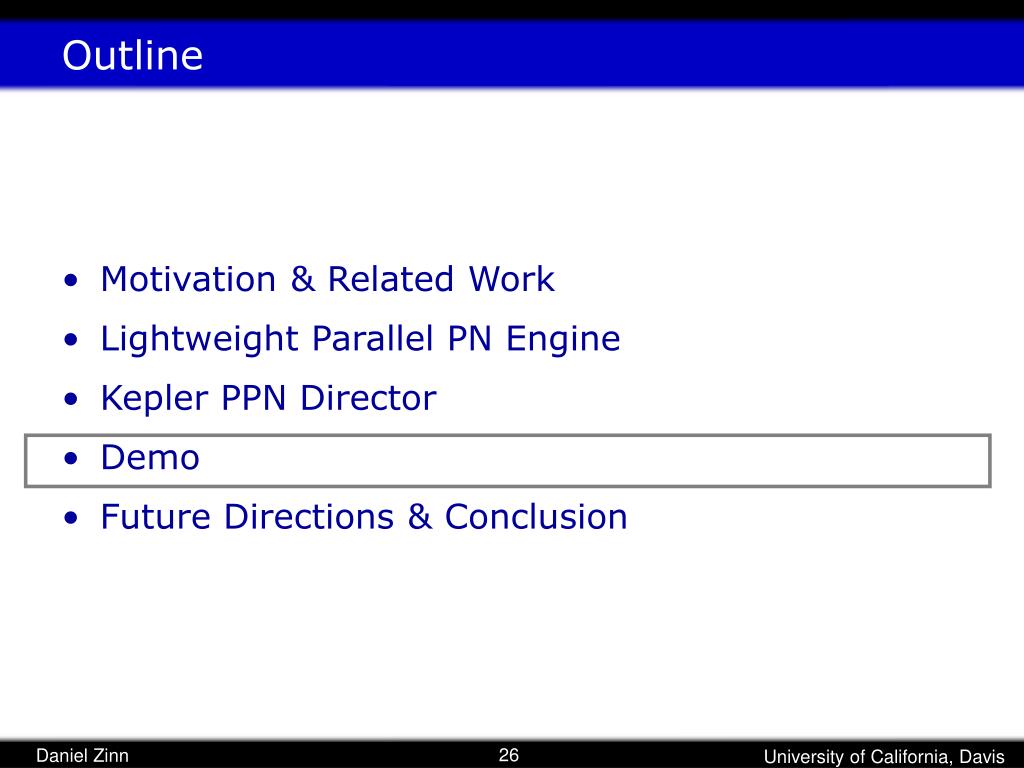 Outline

• Motivation & Related Work
• Lightweight Parallel PN Engine
• Kepler PPN Director
• Demo
• Future Directions & Conclusion

Daniel Zinn 26 University of California, Davis